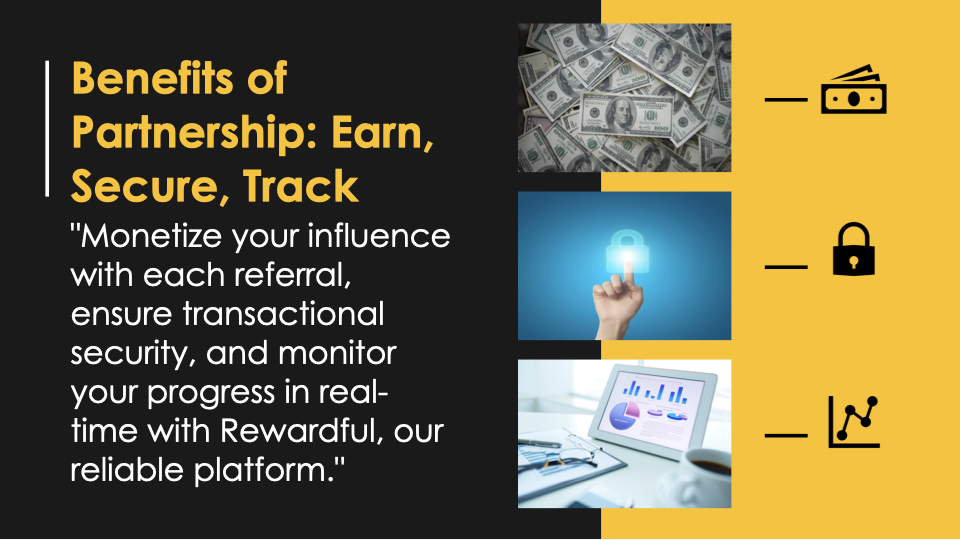 Benefits of Partnership: Earn, Secure, Track

"Monetize your influence with each referral, ensure transactional security, and monitor your progress in real-time with Rewardful, our reliable platform."